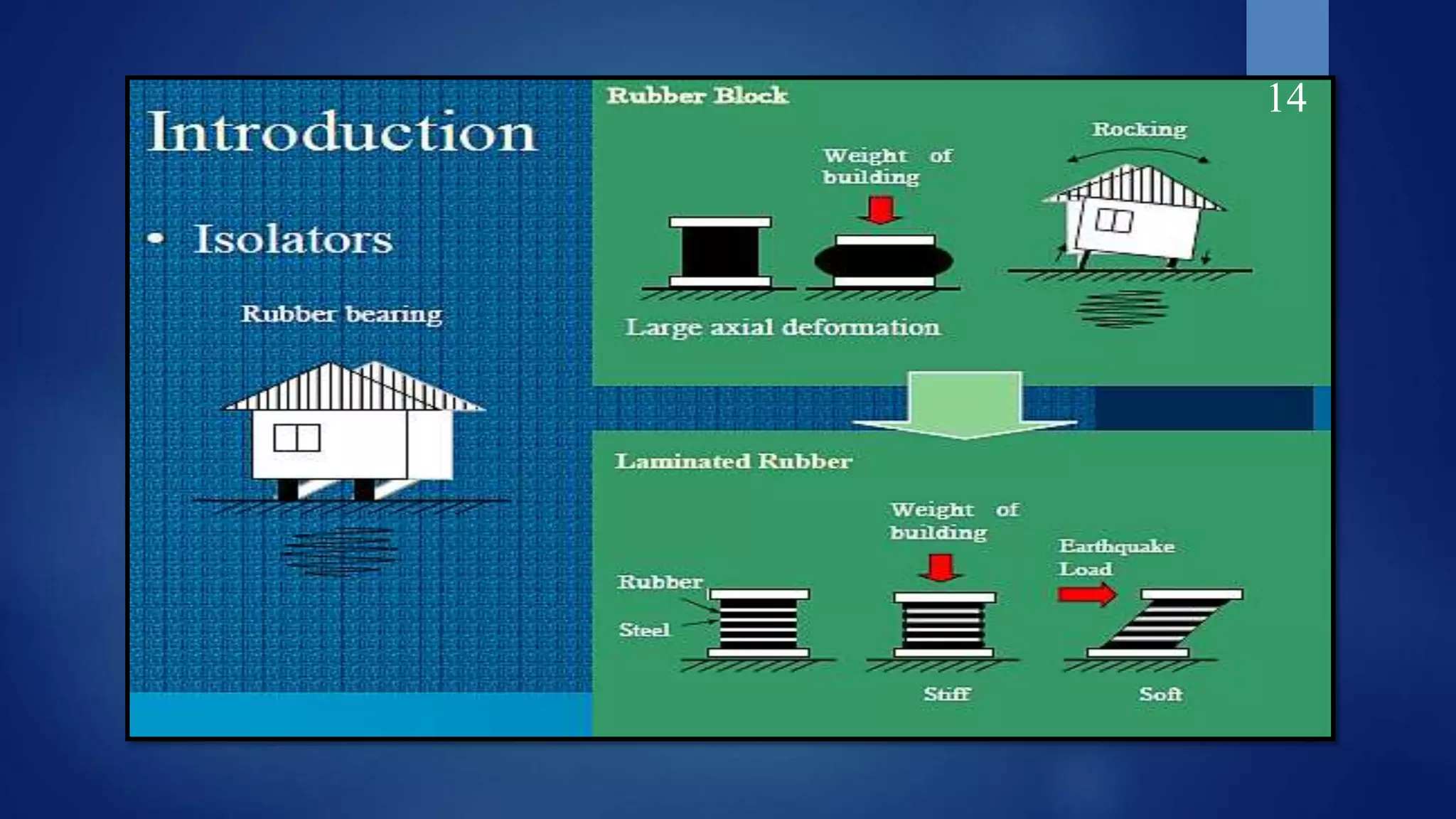 14

Introduction

• Isolators

Rubber bearing

Rubber Block

Weight of building

Rocking

Large axial deformation

Laminated Rubber

Weight of building

Earthquake Load

Rubber

Steel

Stiff

Soft